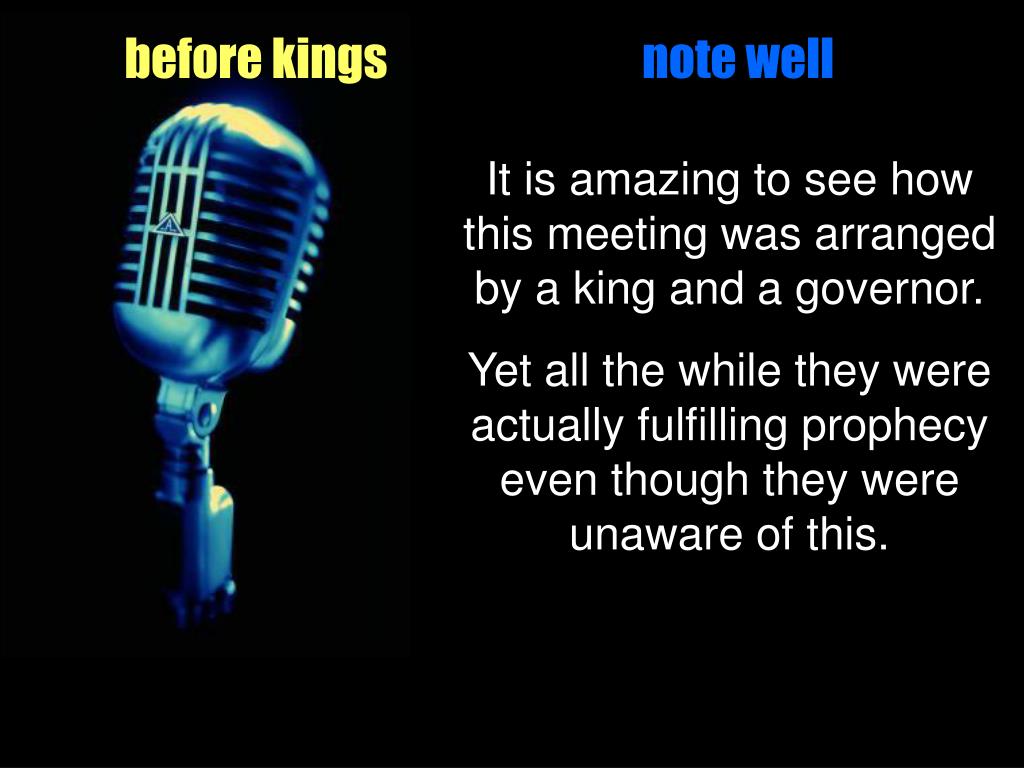 before kings

note well

It is amazing to see how this meeting was arranged by a king and a governor.

Yet all the while they were actually fulfilling prophecy even though they were unaware of this.